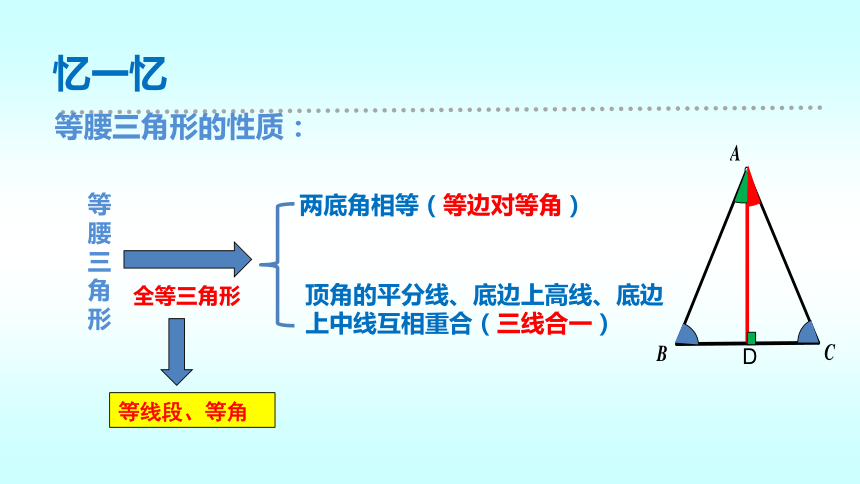 忆一忆

等腰三角形的性质：

等腰三角形

全等三角形

等线段、等角

两底角相等（等边对等角）

顶角的平分线、底边上高线、底边上中线互相重合（三线合一）

A

B

D

C